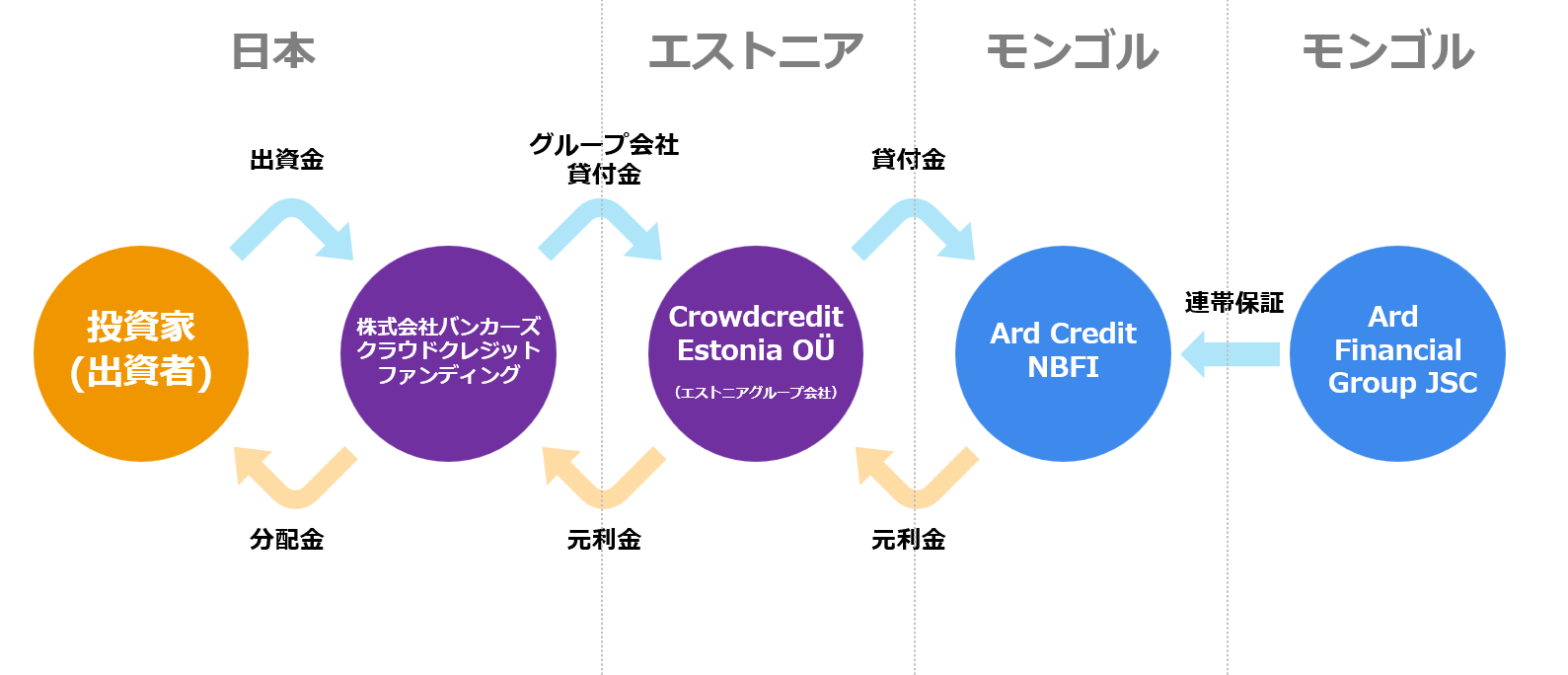 日本

エストニア

モンゴル

モンゴル

出資金

グループ会社
貸付金

貸付金

投資家
(出資者)

株式会社バンカーズ
クラウドクレジット
ファンディング

Crowdcredit
Estonia OÜ
(エストニアグループ会社)

Ard Credit
NBFI

連帯保証

Ard
Financial
Group JSC

分配金

元利金

元利金